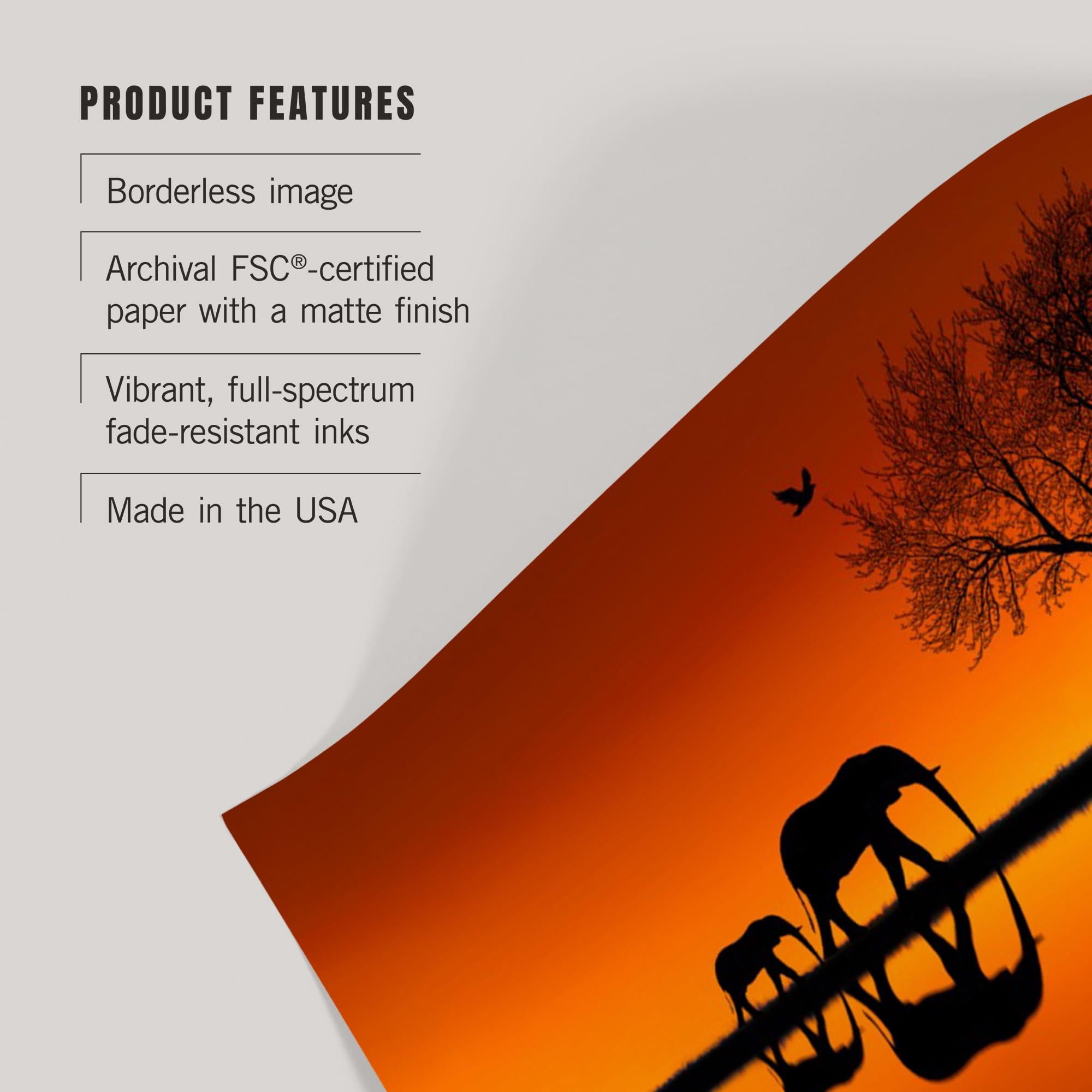 PRODUCT FEATURES

Borderless image

Archival FSC®-certified paper with a matte finish

Vibrant, full-spectrum fade-resistant inks

Made in the USA